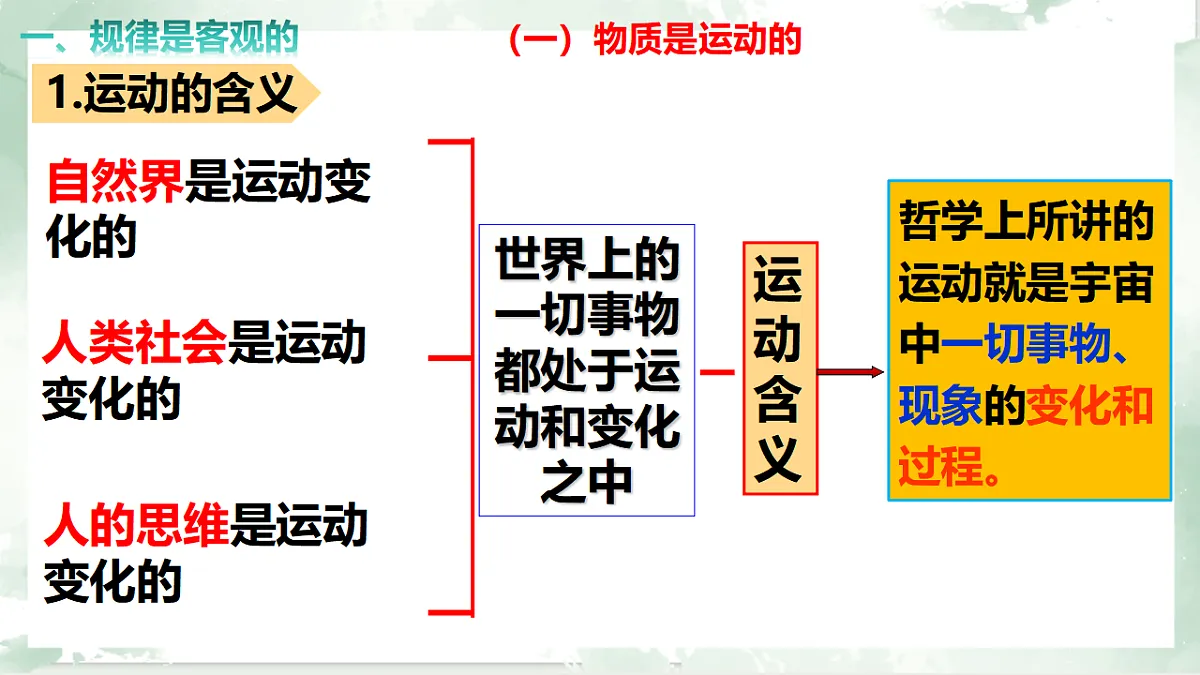 一、规律是客观的

（一）物质是运动的

1.运动的含义

自然界是运动变化的

人类社会是运动变化的

人的思维是运动变化的

世界上的一切事物都处于运动和变化之中

运动含义

哲学上所讲的运动就是宇宙中一切事物、现象的变化和过程。